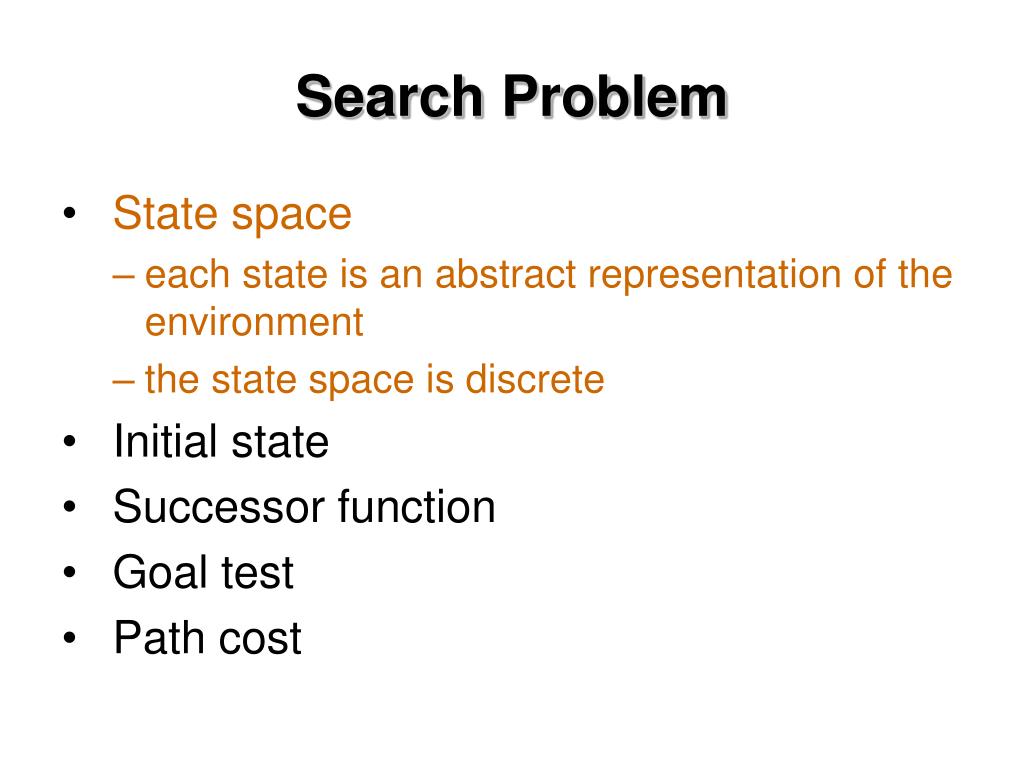 Search Problem

• State space
– each state is an abstract representation of the environment
– the state space is discrete
• Initial state
• Successor function
• Goal test
• Path cost